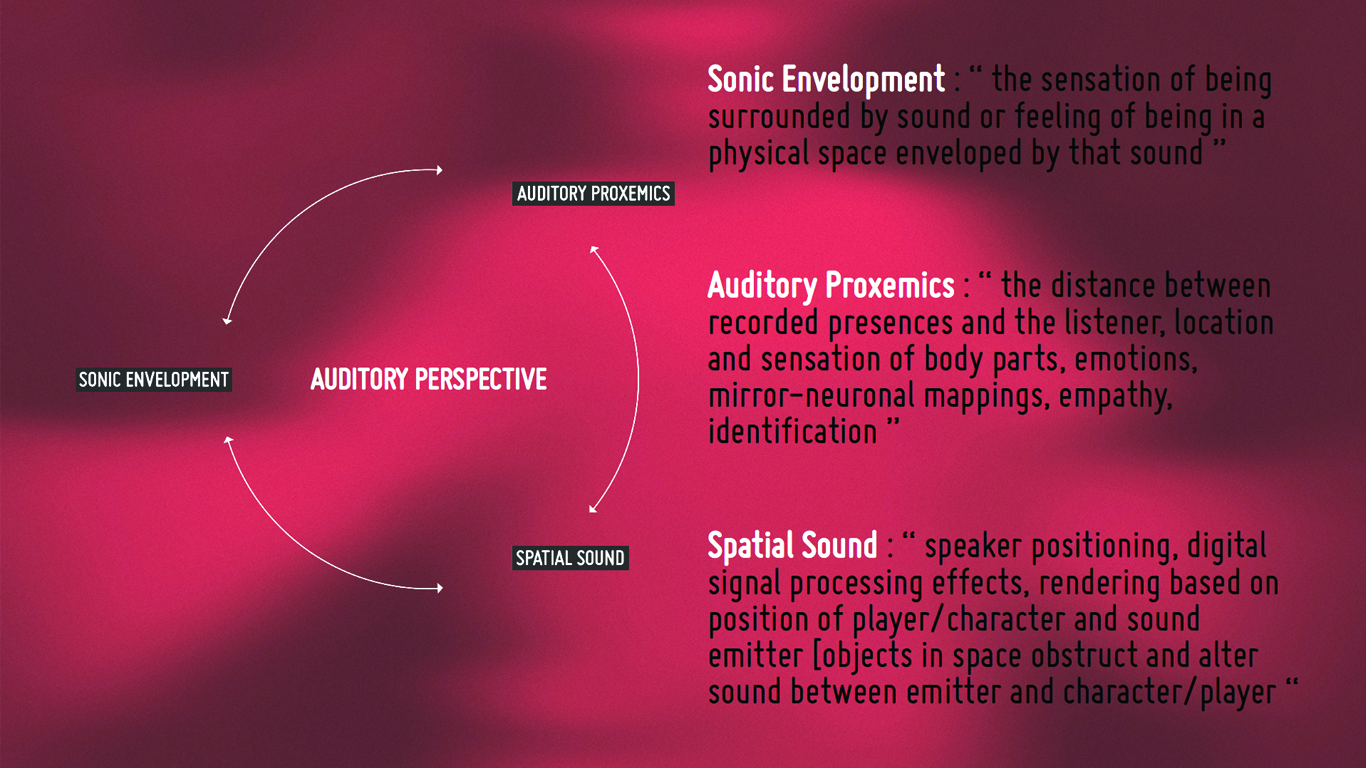 AUDITORY PROXEMICS

SONIC ENVELOPMENT

AUDITORY PERSPECTIVE

SPATIAL SOUND

Sonic Envelopment : “ the sensation of being surrounded by sound or feeling of being in a physical space enveloped by that sound ”

Auditory Proxemics : “ the distance between recorded presences and the listener, location and sensation of body parts, emotions, mirror-neuronal mappings, empathy, identification ”

Spatial Sound : “ speaker positioning, digital signal processing effects, rendering based on position of player/character and sound emitter [objects in space obstruct and alter sound between emitter and character/player “